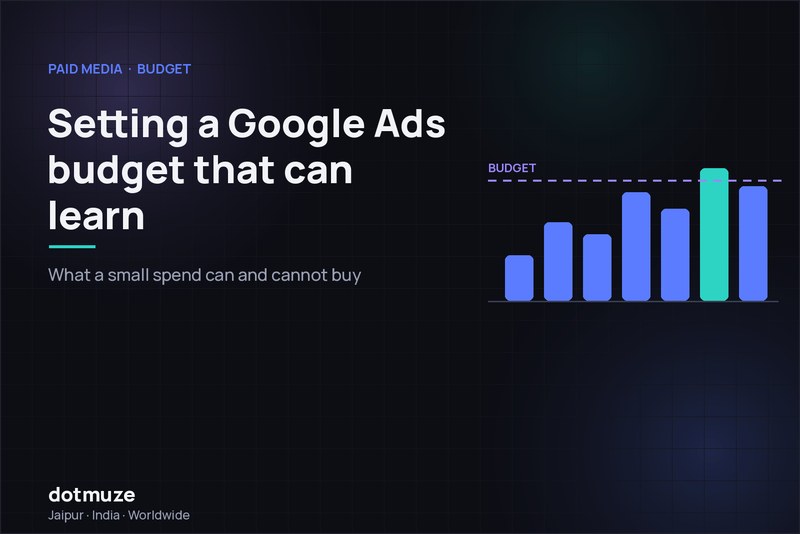 PAID MEDIA · BUDGET

Setting a Google Ads budget that can learn

What a small spend can and cannot buy

BUDGET

dotmuze
Jaipur · India · Worldwide